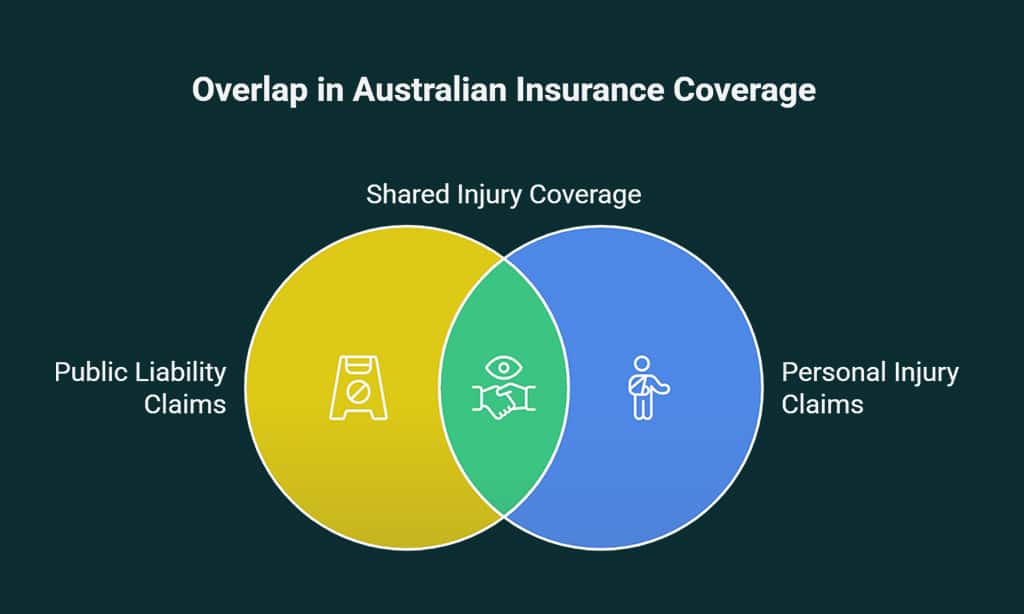 Overlap in Australian Insurance Coverage

Shared Injury Coverage

Public Liability Claims

Personal Injury Claims